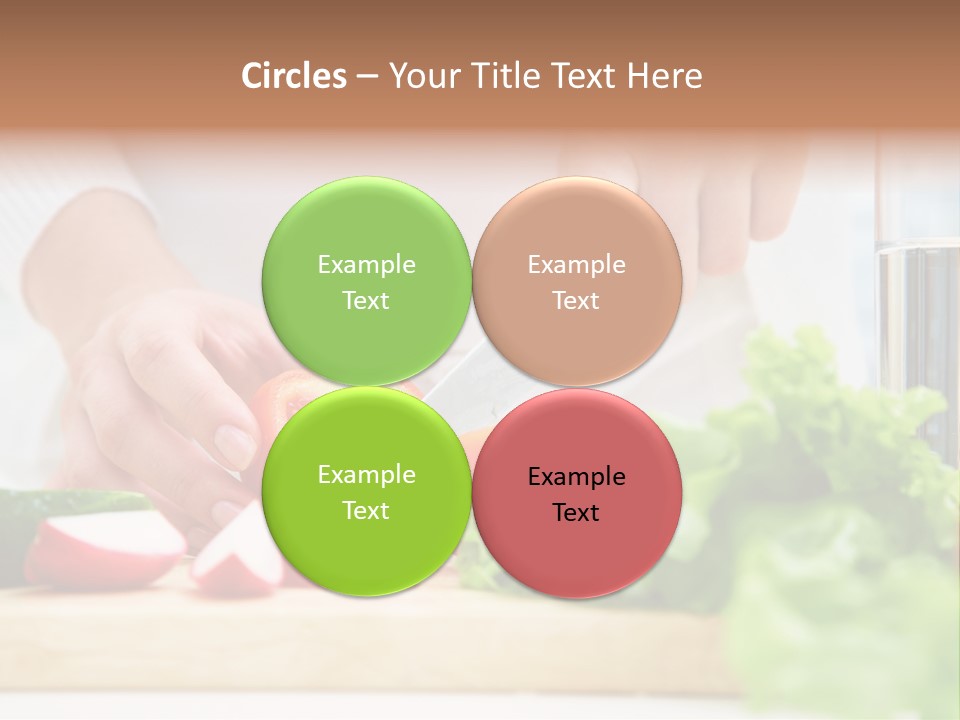 Circles – Your Title Text Here

Example Text

Example Text

Example Text

Example Text